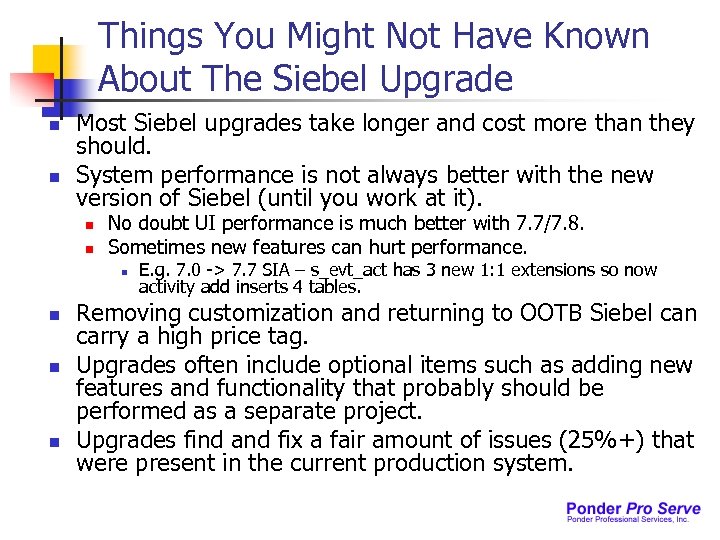 Things You Might Not Have Known About The Siebel Upgrade

Most Siebel upgrades take longer and cost more than they should.

System performance is not always better with the new version of Siebel (until you work at it).

No doubt UI performance is much better with 7.7/7.8.

Sometimes new features can hurt performance.

E.g. 7.0 -> 7.7 SIA – s_evt_act has 3 new 1:1 extensions so now activity add inserts 4 tables.

Removing customization and returning to OOTB Siebel can carry a high price tag.

Upgrades often include optional items such as adding new features and functionality that probably should be performed as a separate project.

Upgrades find and fix a fair amount of issues (25%+) that were present in the current production system.

Ponder Pro Serve
Ponder Professional Services, Inc.